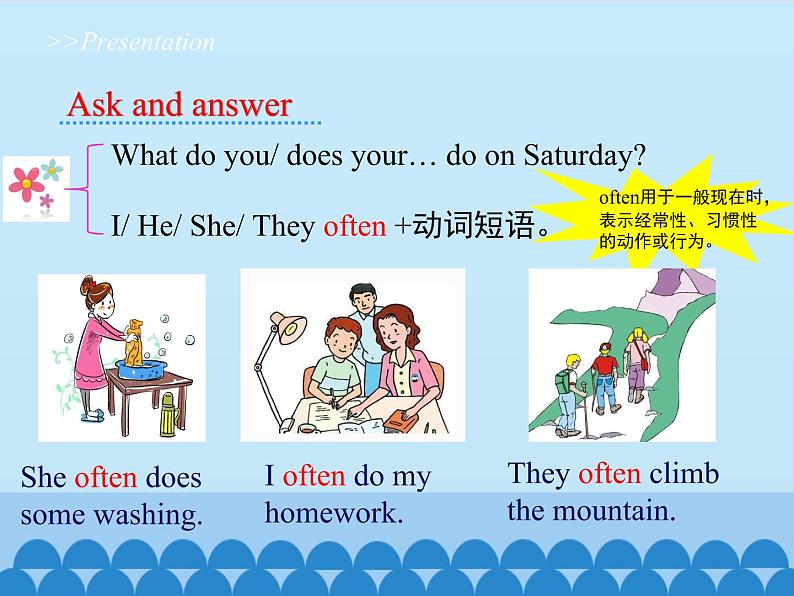 >>Presentation

Ask and answer

What do you/ does your… do on Saturday?

I/ He/ She/ They often +动词短语。

often用于一般现在时，表示经常性、习惯性的动作或行为。

She often does some washing.

I often do my homework.

They often climb the mountain.